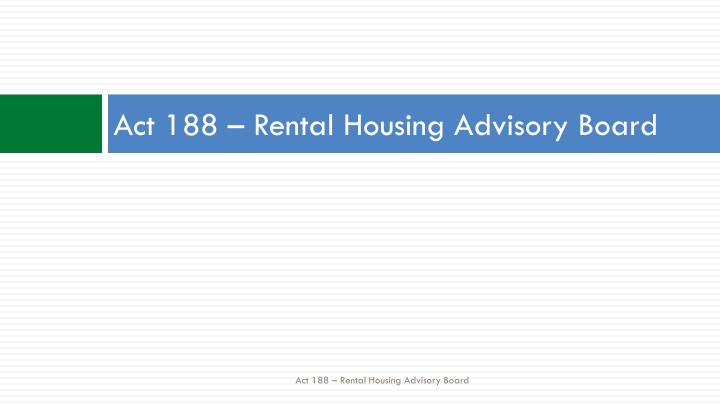 Act 188 – Rental Housing Advisory Board

Act 188 – Rental Housing Advisory Board